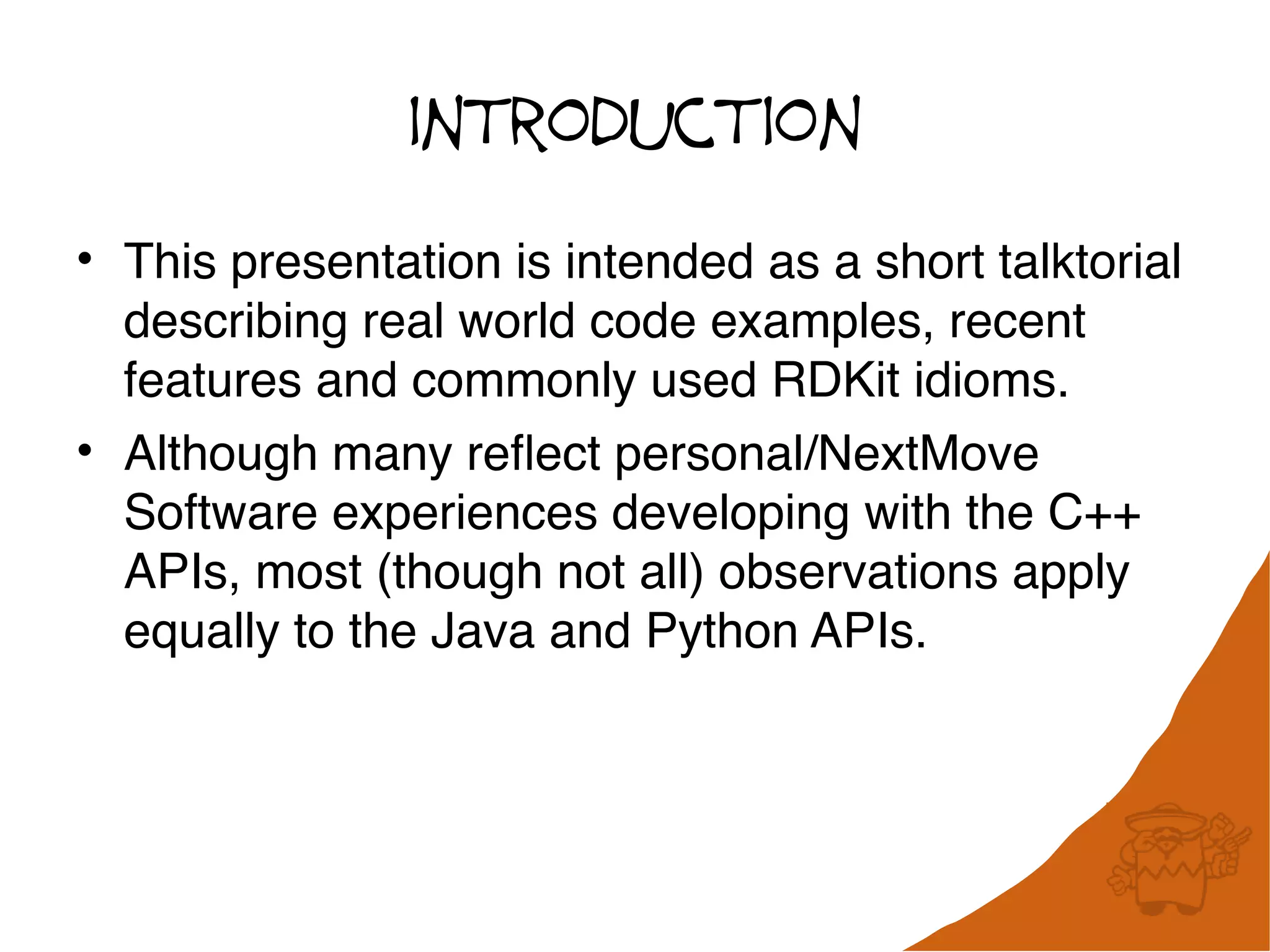 INTRODUCTION

• This presentation is intended as a short talktorial describing real world code examples, recent features and commonly used RDKit idioms.

• Although many reflect personal/NextMove Software experiences developing with the C++ APIs, most (though not all) observations apply equally to the Java and Python APIs.